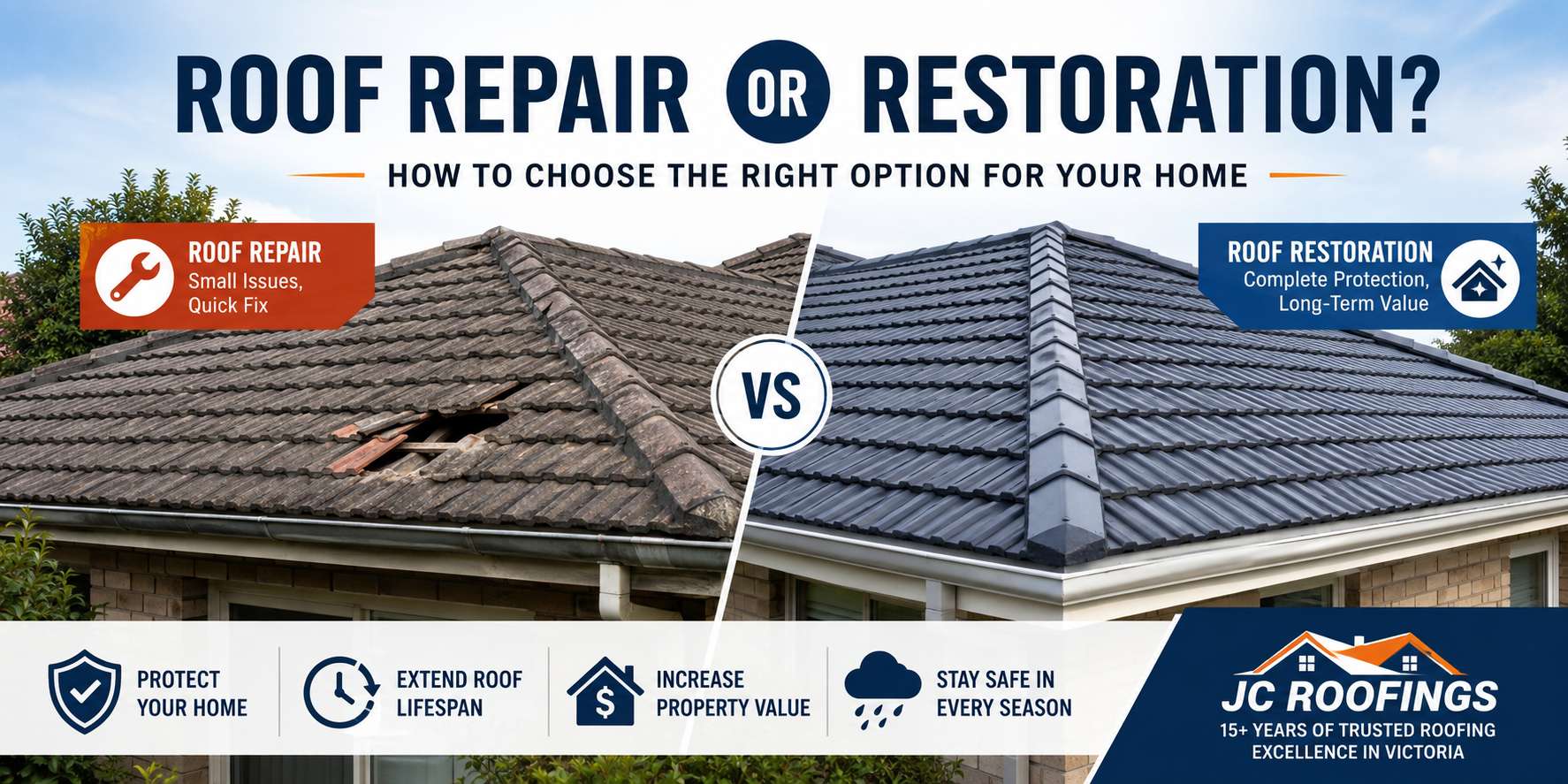 ROOF REPAIR OR RESTORATION?

HOW TO CHOOSE THE RIGHT OPTION FOR YOUR HOME

ROOF REPAIR
Small Issues, Quick Fix

VS

ROOF RESTORATION
Complete Protection, Long-Term Value

PROTECT YOUR HOME

EXTEND ROOF LIFESPAN

INCREASE PROPERTY VALUE

STAY SAFE IN EVERY SEASON

JC ROOFINGS
15+ YEARS OF TRUSTED ROOFING EXCELLENCE IN VICTORIA